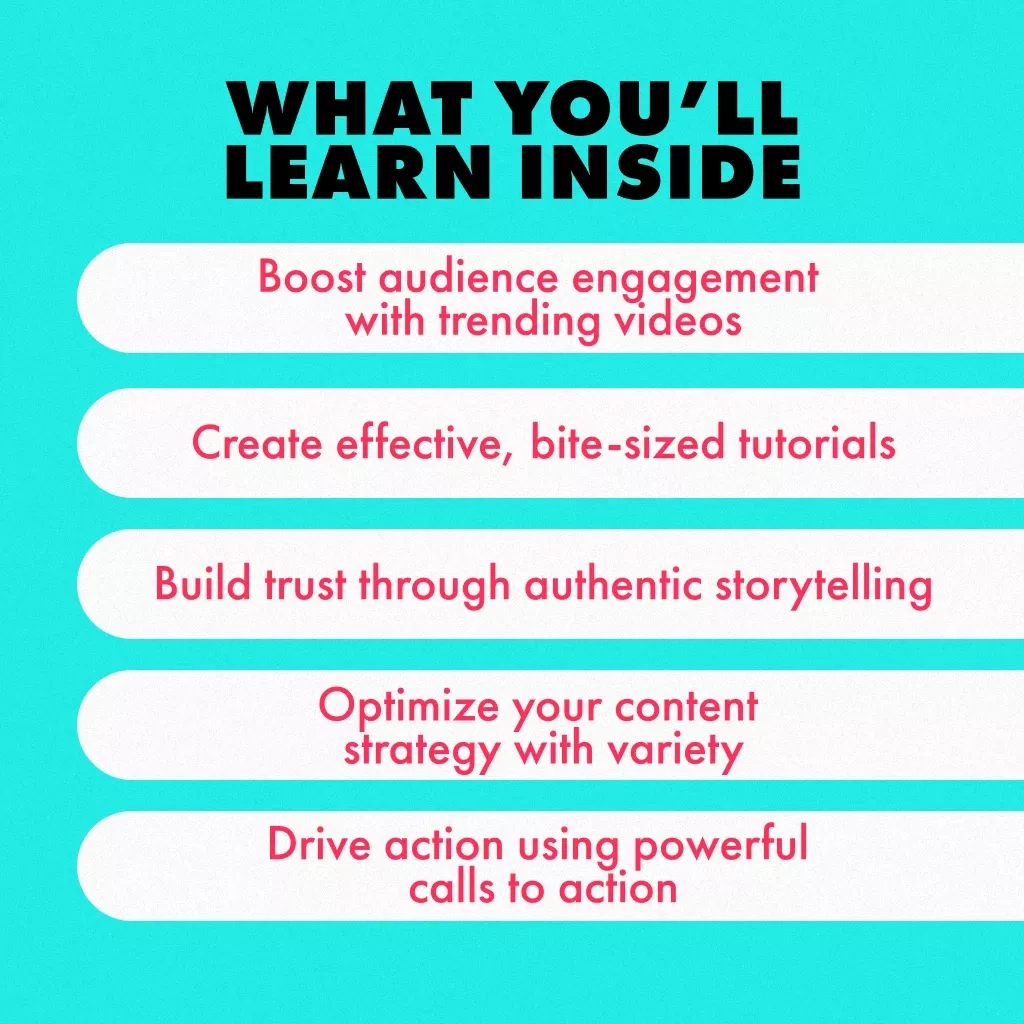 WHAT YOU'LL LEARN INSIDE

Boost audience engagement with trending videos

Create effective, bite-sized tutorials

Build trust through authentic storytelling

Optimize your content strategy with variety

Drive action using powerful calls to action